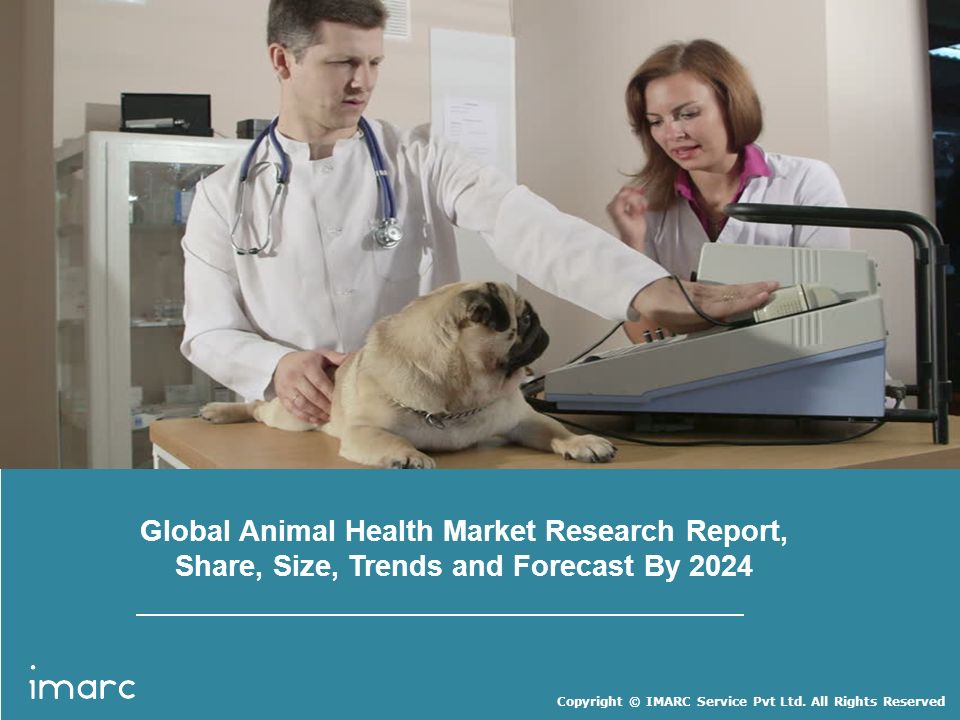 Global Animal Health Market Research Report, Share, Size, Trends and Forecast By 2024

imarc

Copyright © IMARC Service Pvt Ltd. All Rights Reserved